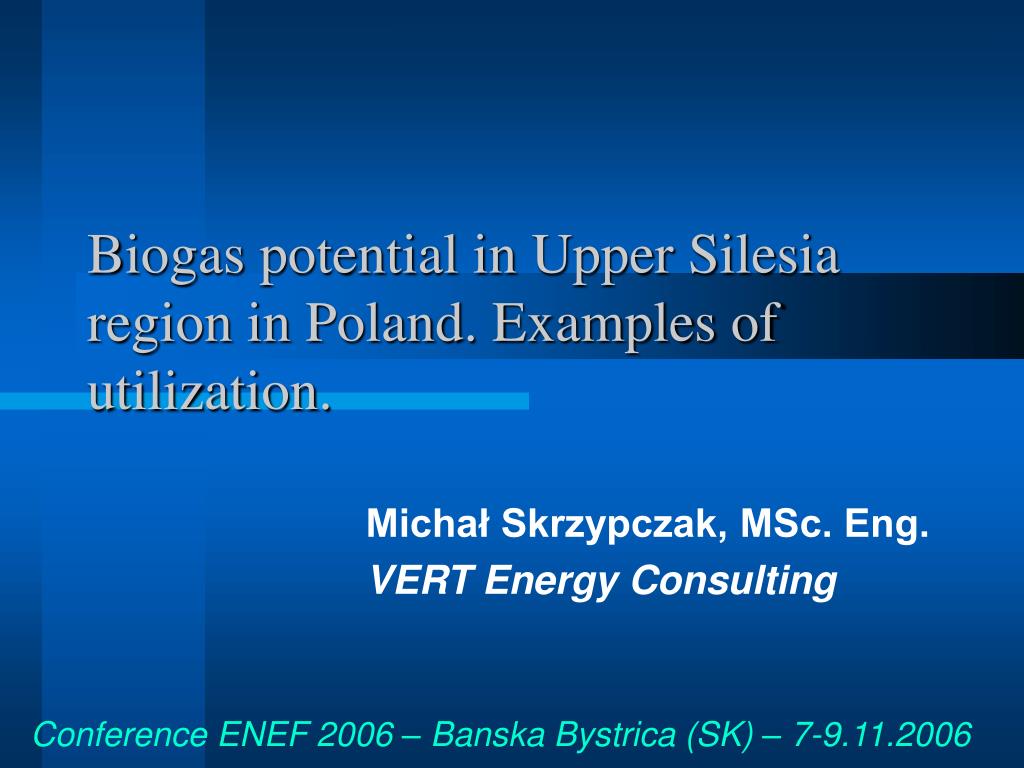 Biogas potential in Upper Silesia region in Poland. Examples of utilization.

Michał Skrzypczak, MSc. Eng.
VERT Energy Consulting

Conference ENEF 2006 – Banska Bystrica (SK) – 7-9.11.2006